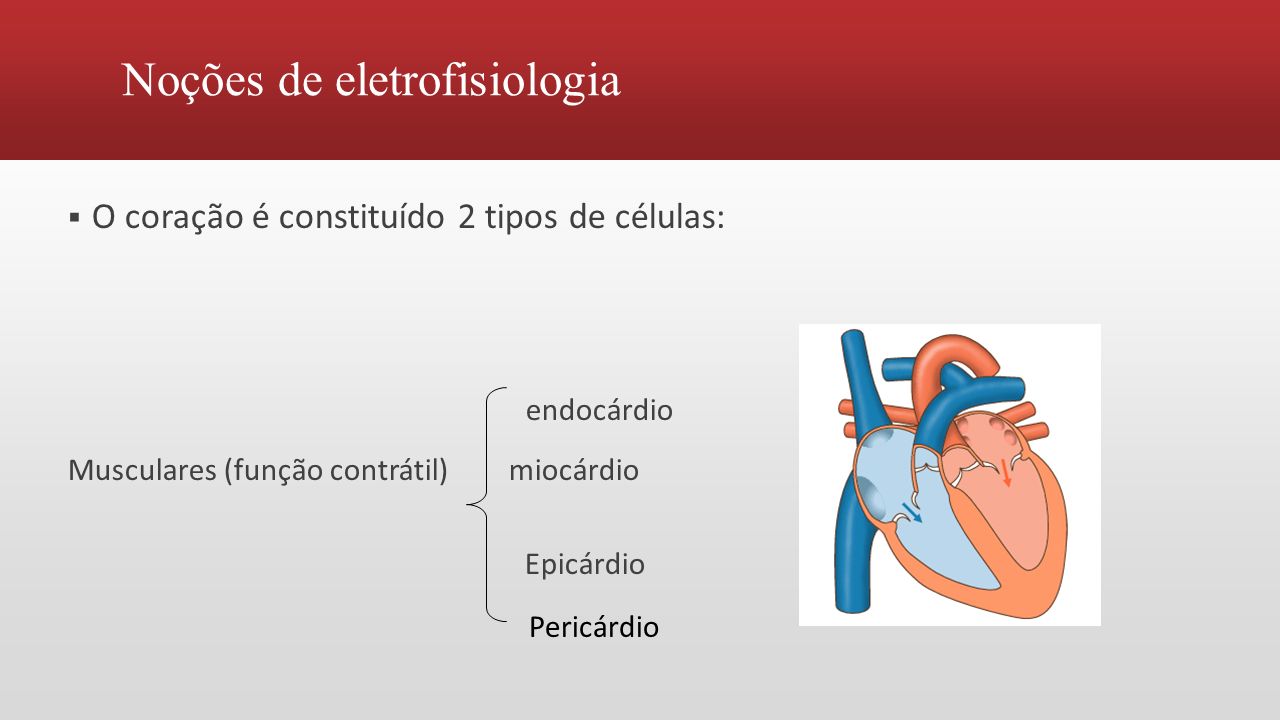 Noções de eletrofisiologia

▪ O coração é constituído 2 tipos de células:

endocárdio

Musculares (função contrátil) miocárdio

Epicárdio

Pericárdio